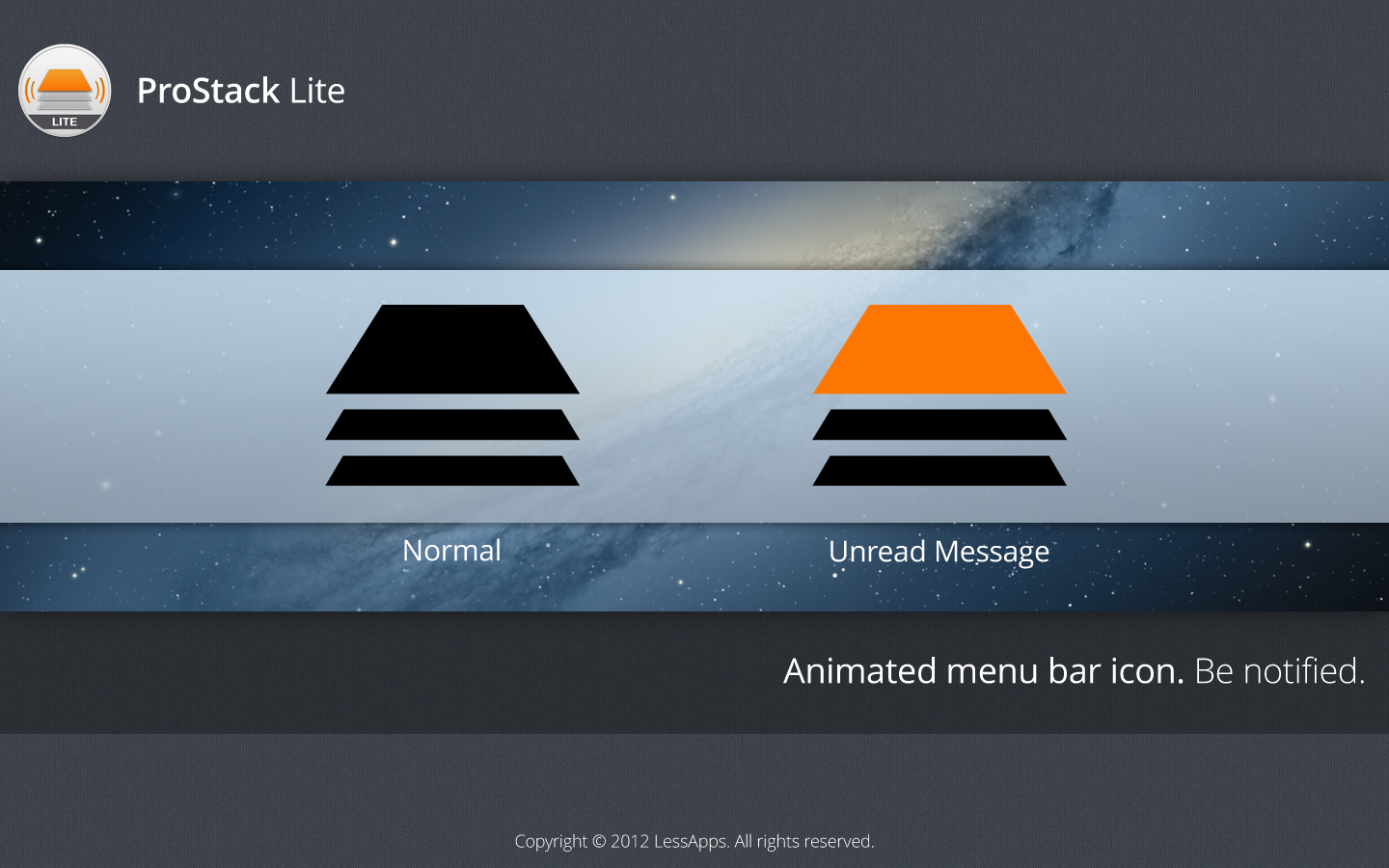 LITE

ProStack Lite

Normal

Unread Message

Animated menu bar icon. Be notified.

Copyright © 2012 LessApps. All rights reserved.